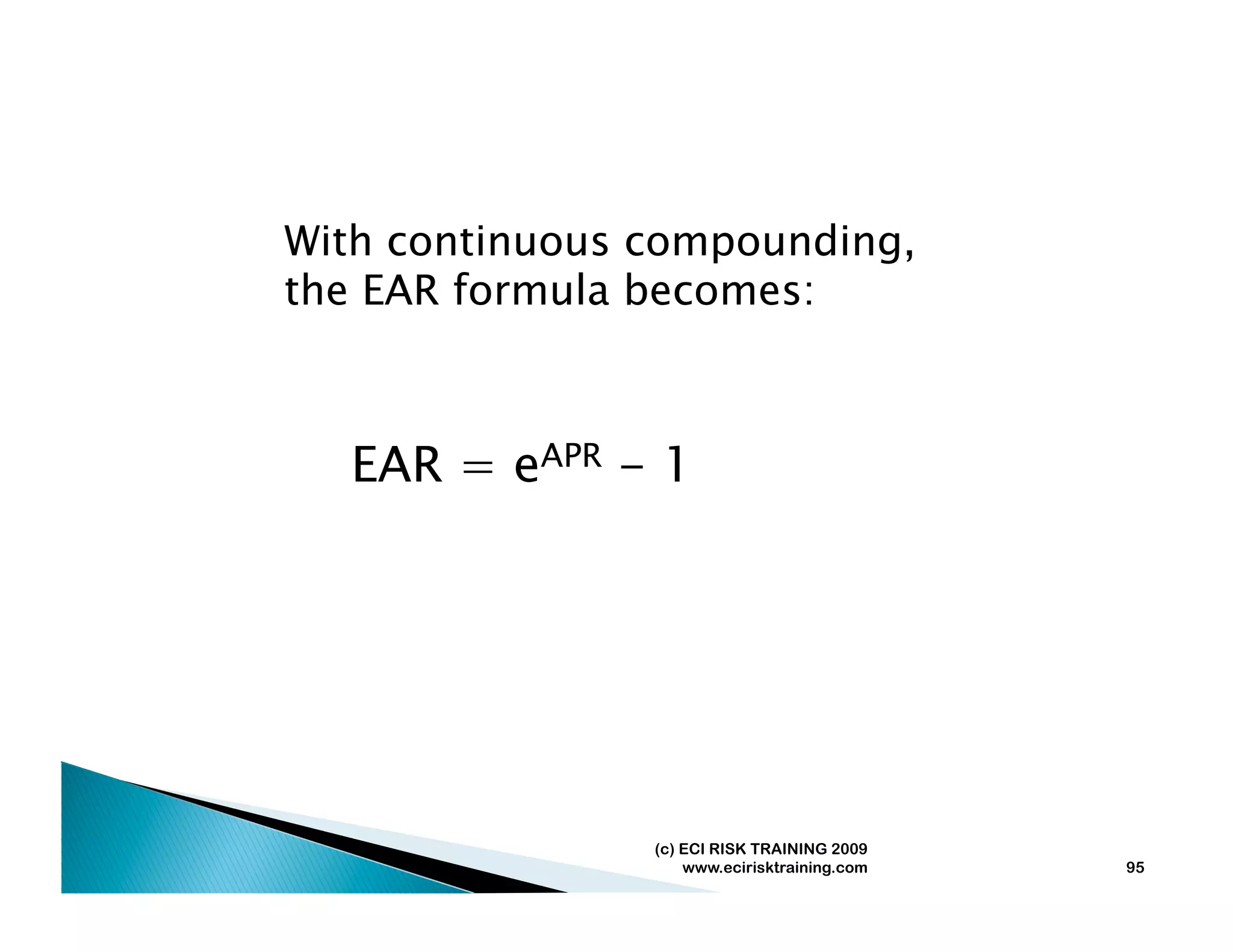 With continuous compounding, the EAR formula becomes:

$EAR = e^{APR} - 1$

(c) ECI RISK TRAINING 2009
www.ecirisktraining.com

95